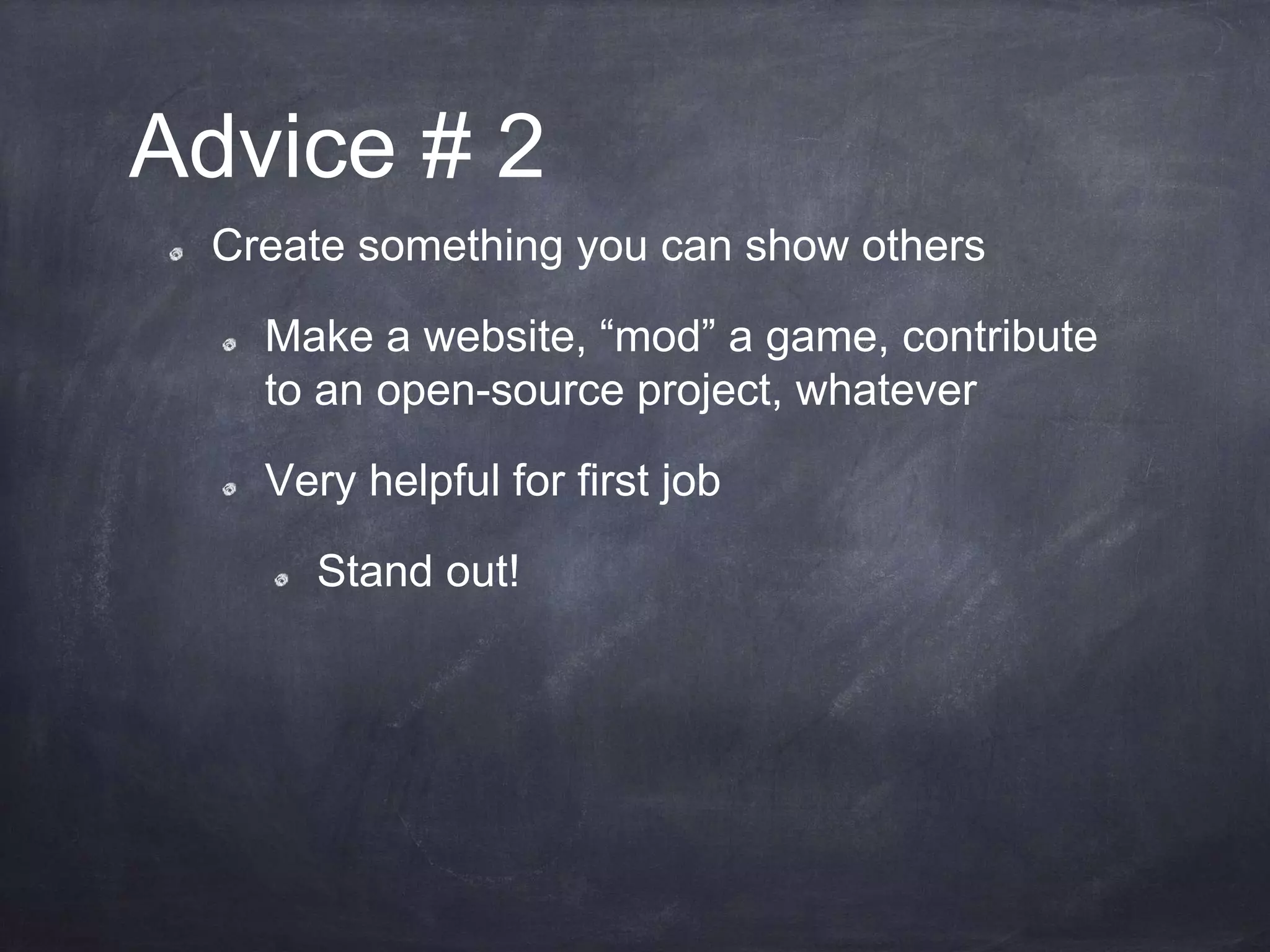 Advice # 2

Create something you can show others

Make a website, “mod” a game, contribute to an open-source project, whatever

Very helpful for first job

Stand out!